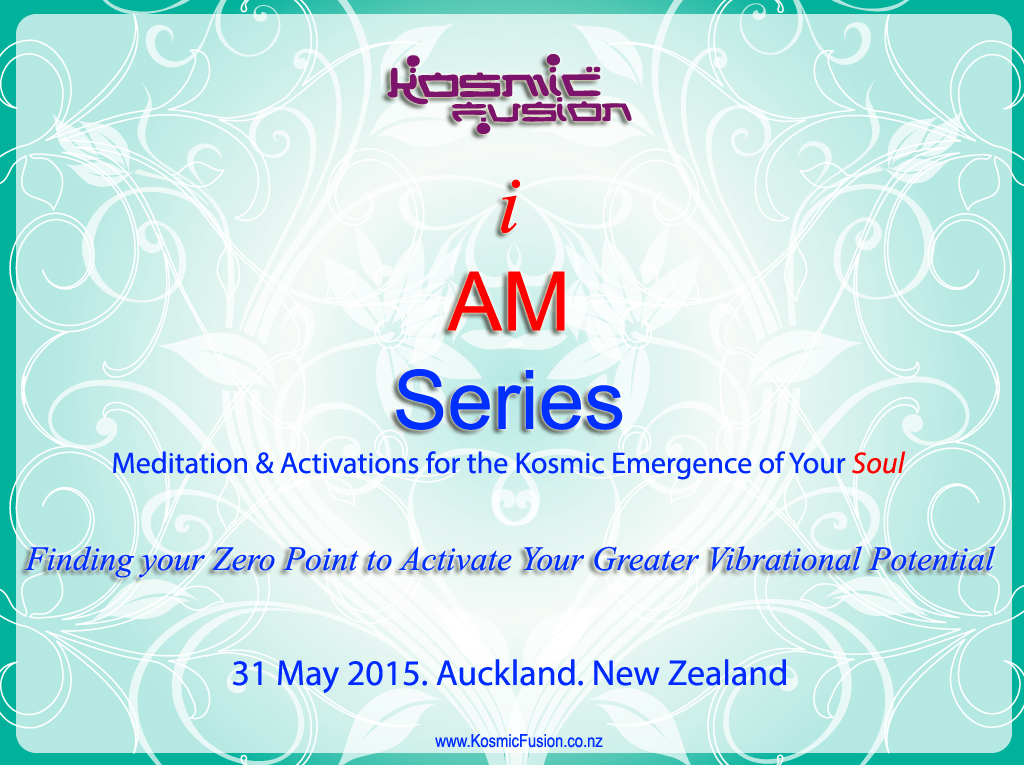 Kosmic Fusion

i

AM

Series

Meditation & Activations for the Kosmic Emergence of Your Soul

Finding your Zero Point to Activate Your Greater Vibrational Potential

31 May 2015. Auckland. New Zealand

www.KosmicFusion.co.nz